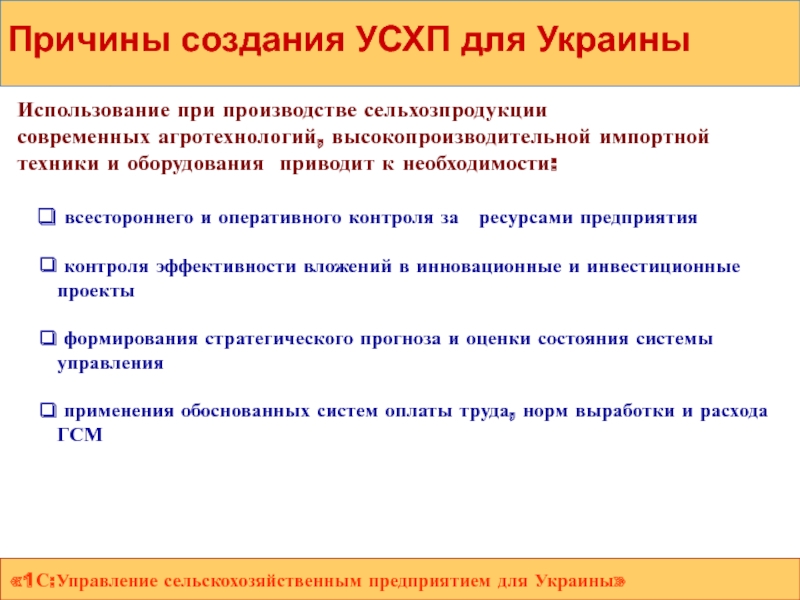 Причины создания УСХП для Украины

Использование при производстве сельхозпродукции современных агротехнологий, высокопроизводительной импортной техники и оборудования приводит к необходимости:

❑ всестороннего и оперативного контроля за ресурсами предприятия

❑ контроля эффективности вложений в инновационные и инвестиционные проекты

❑ формирования стратегического прогноза и оценки состояния системы управления

❑ применения обоснованных систем оплаты труда, норм выработки и расхода ГСМ

«1С:Управление сельскохозяйственным предприятием для Украины»